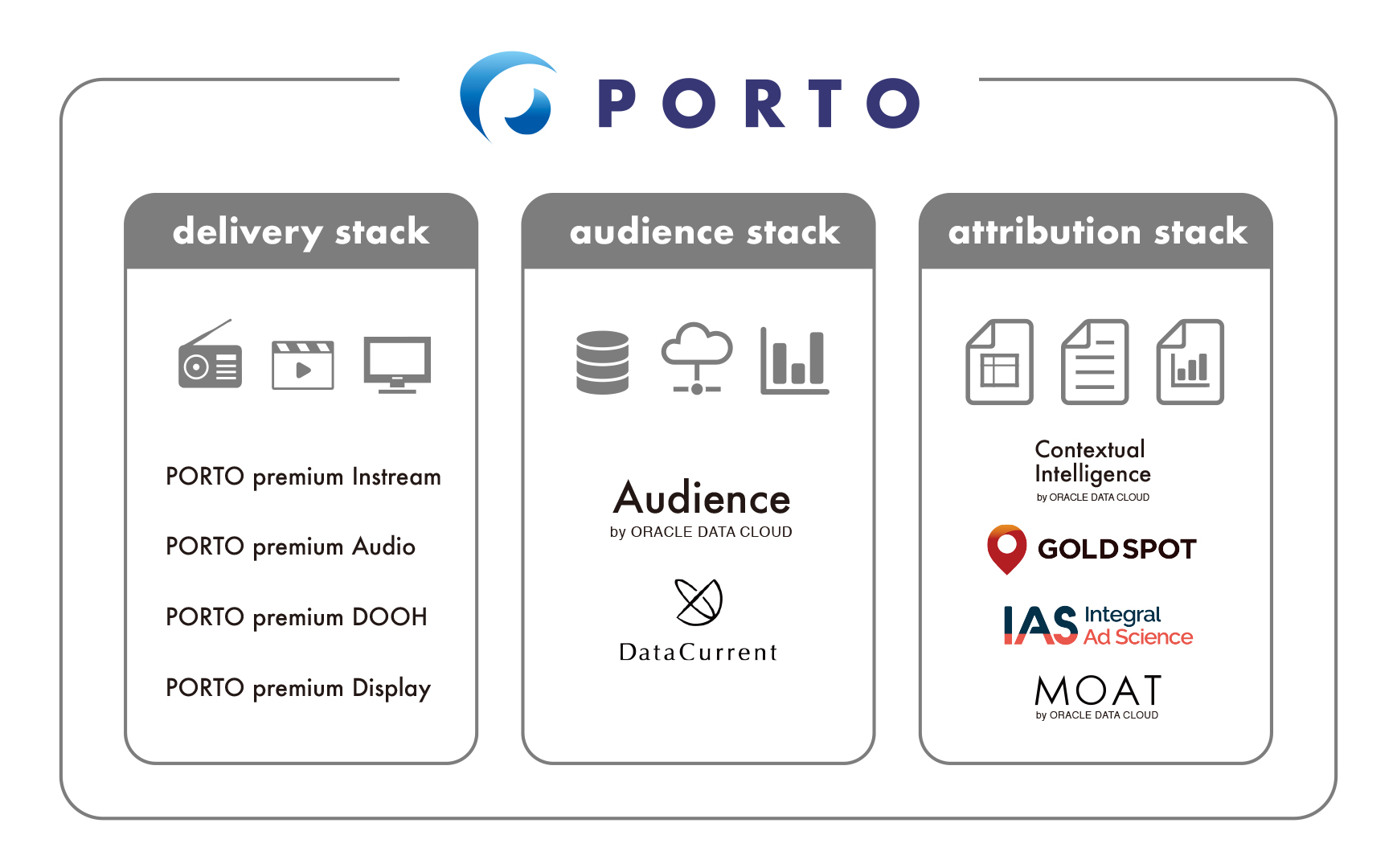 PORTO

delivery stack

PORTO premium Instream

PORTO premium Audio

PORTO premium DOOH

PORTO premium Display

audience stack

Audience
by ORACLE DATA CLOUD

DataCurrent

attribution stack

Contextual Intelligence
by ORACLE DATA CLOUD

GOLDSPOT

IAS Integral Ad Science

MOAT
by ORACLE DATA CLOUD